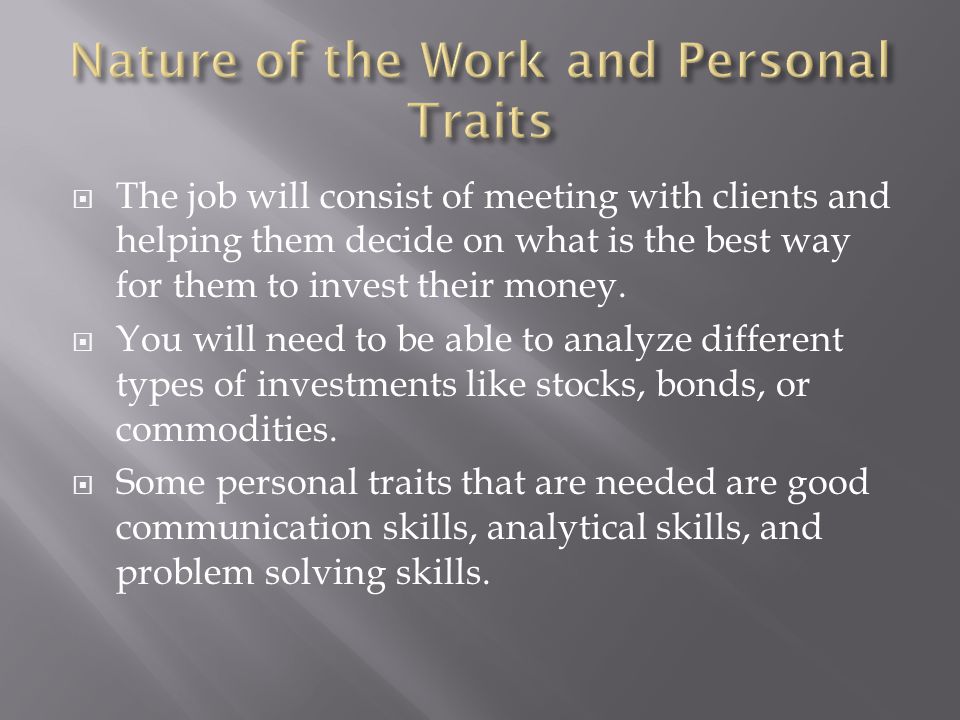 Nature of the Work and Personal Traits

The job will consist of meeting with clients and helping them decide on what is the best way for them to invest their money.

You will need to be able to analyze different types of investments like stocks, bonds, or commodities.

Some personal traits that are needed are good communication skills, analytical skills, and problem solving skills.